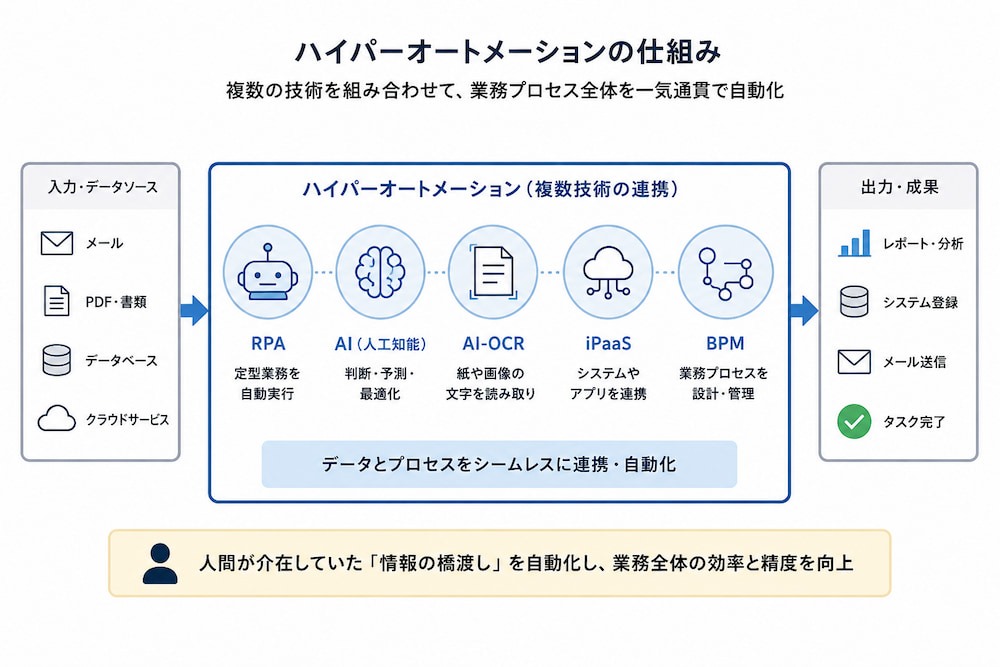 ハイパーオートメーションの仕組み

複数の技術を組み合わせて、業務プロセス全体を一気通貫で自動化

入力・データソース

メール

PDF・書類

データベース

クラウドサービス

ハイパーオートメーション（複数技術の連携）

RPA
定型業務を自動実行

AI（人工知能）
判断・予測・最適化

AI-OCR
紙や画像の文字を読み取り

iPaaS
システムやアプリを連携

BPM
業務プロセスを設計・管理

データとプロセスをシームレスに連携・自動化

出力・成果

レポート・分析

システム登録

メール送信

タスク完了

人間が介在していた「情報の橋渡し」を自動化し、業務全体の効率と精度を向上